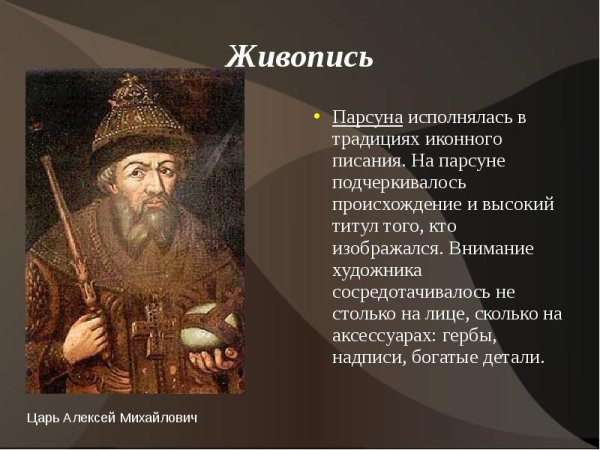 Живопись

• Парсуна исполнялась в традициях иконного писания. На парсуне подчеркивалось происхождение и высокий титул того, кто изображался. Внимание художника сосредотачивалось не столько на лице, сколько на аксессуарах: гербы, надписи, богатые детали.

Царь Алексей Михайлович